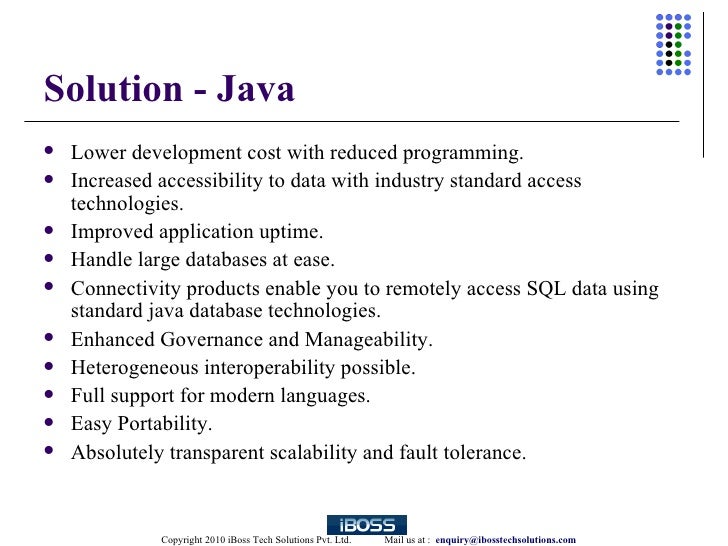 Solution - Java

- Lower development cost with reduced programming.
- Increased accessibility to data with industry standard access technologies.
- Improved application uptime.
- Handle large databases at ease.
- Connectivity products enable you to remotely access SQL data using standard java database technologies.
- Enhanced Governance and Manageability.
- Heterogeneous interoperability possible.
- Full support for modern languages.
- Easy Portability.
- Absolutely transparent scalability and fault tolerance.

iBOSS

Copyright 2010 iBoss Tech Solutions Pvt. Ltd. Mail us at : enquiry@ibosstechsolutions.com